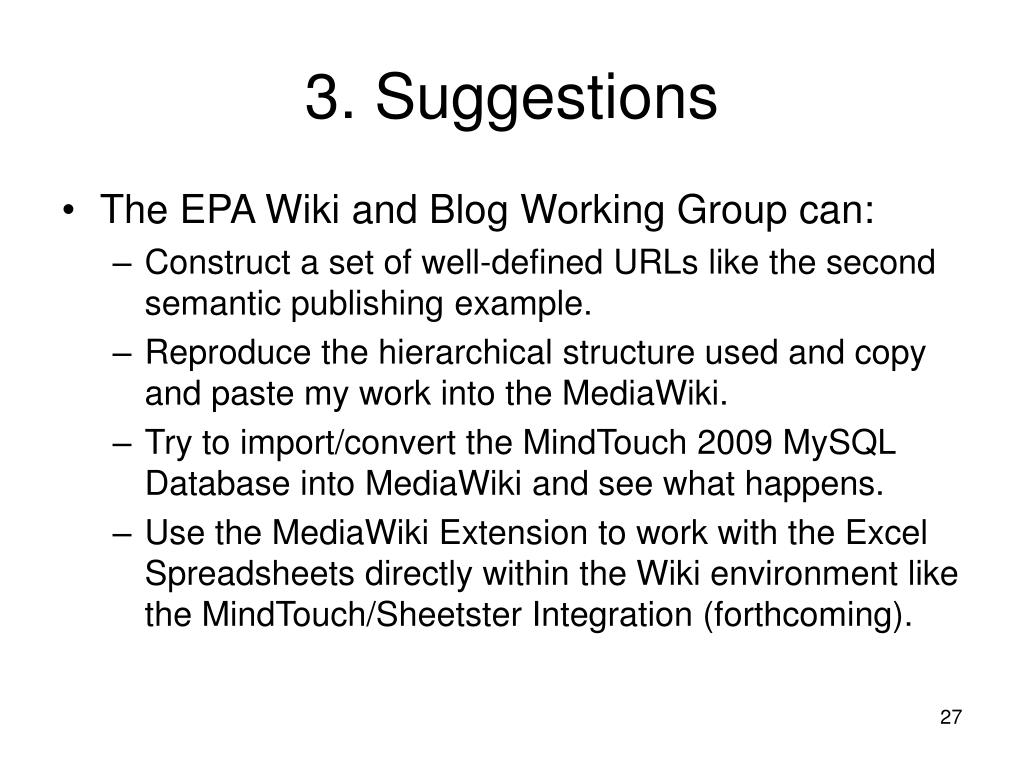 3. Suggestions

• The EPA Wiki and Blog Working Group can:
– Construct a set of well-defined URLs like the second semantic publishing example.
– Reproduce the hierarchical structure used and copy and paste my work into the MediaWiki.
– Try to import/convert the MindTouch 2009 MySQL Database into MediaWiki and see what happens.
– Use the MediaWiki Extension to work with the Excel Spreadsheets directly within the Wiki environment like the MindTouch/Sheetster Integration (forthcoming).

27